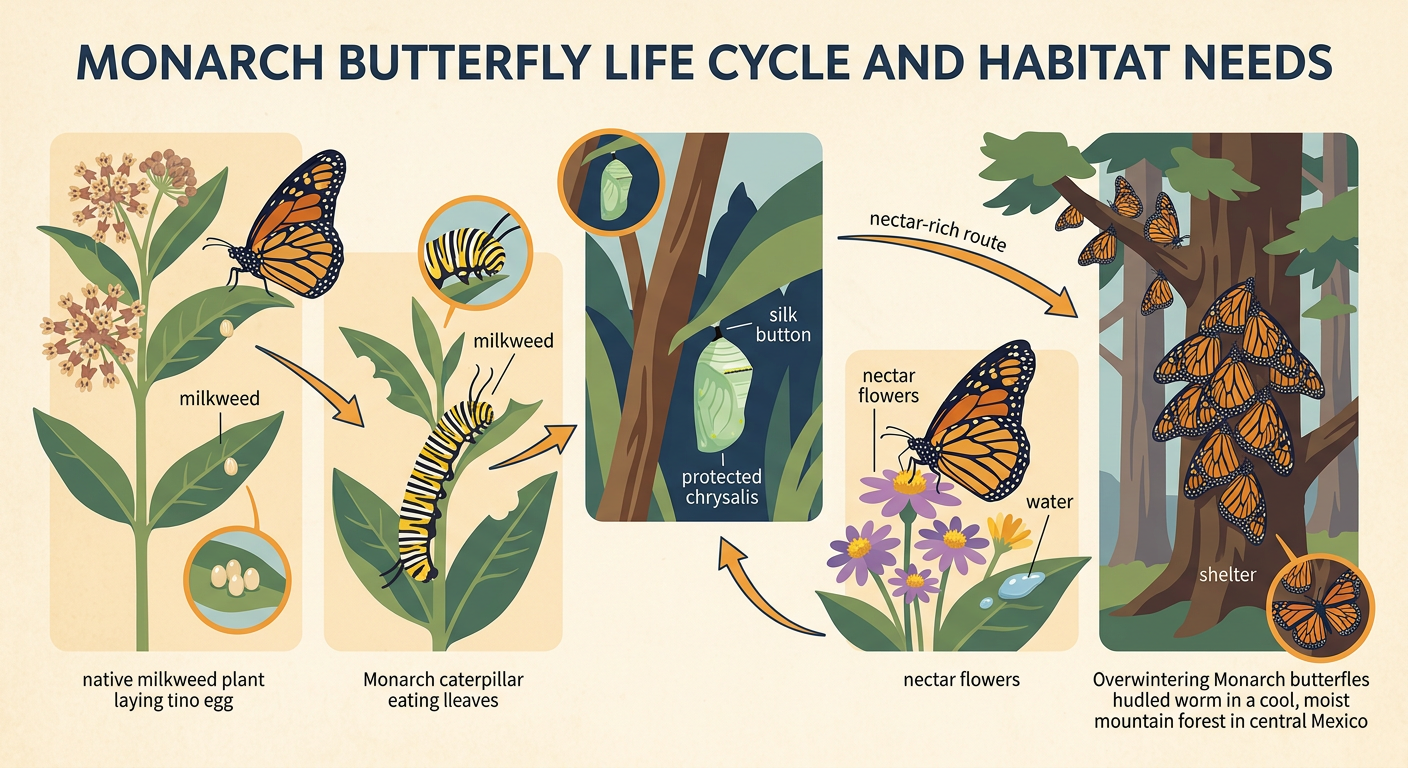 MONARCH BUTTERFLY LIFE CYCLE AND HABITAT NEEDS

milkweed

native milkweed plant laying tino egg

milkweed

Monarch caterpillar eating lleaves

silk button

protected chrysalis

nectar-rich route

nectar flowers

water

nectar flowers

shelter

Overwintering Monarch butterfles hudled worm in a cool, moist mountain forest in central Mexico